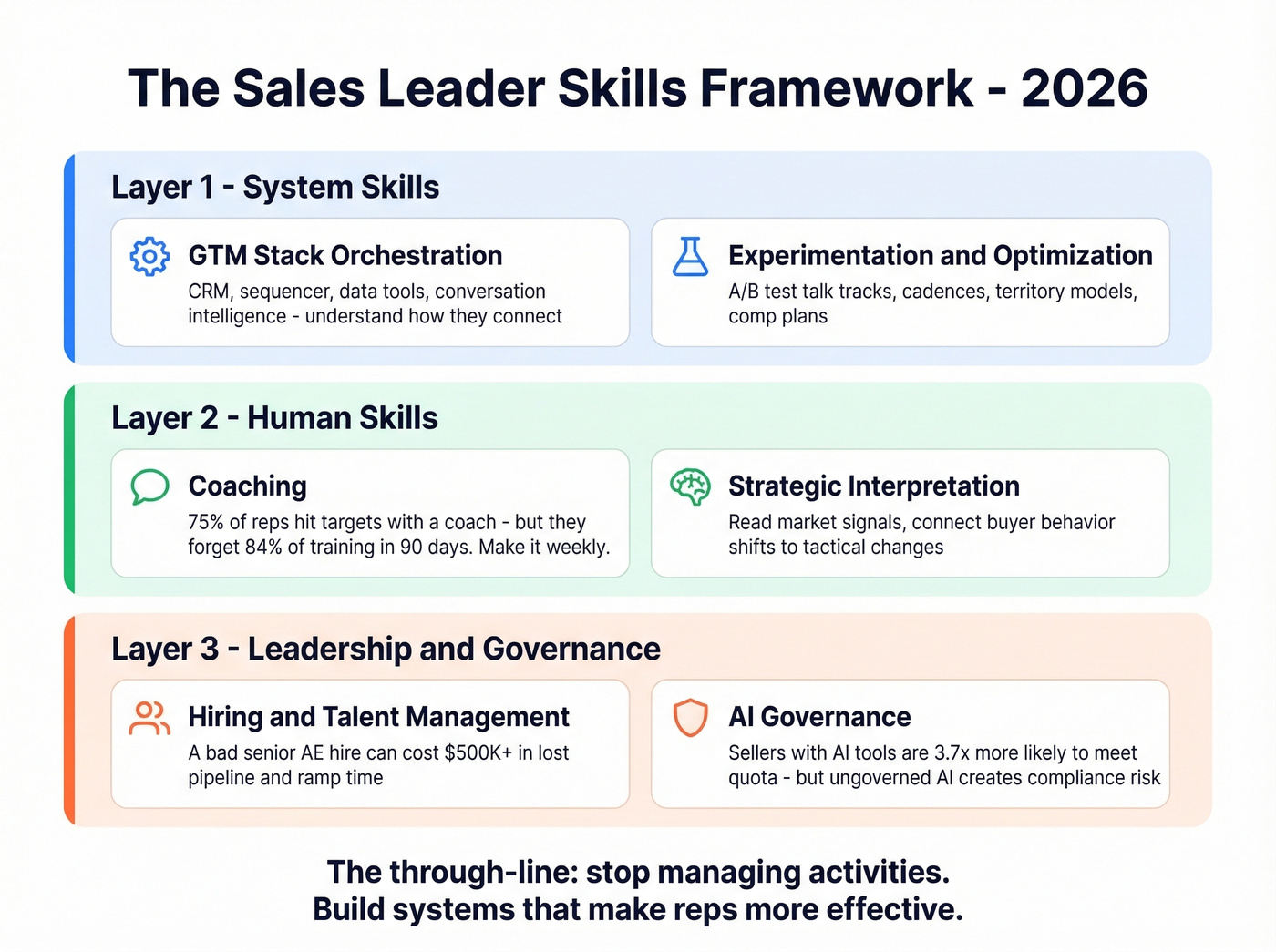 The Sales Leader Skills Framework - 2026

Layer 1 - System Skills

GTM Stack Orchestration
CRM, sequencer, data tools, conversation intelligence - understand how they connect

Experimentation and Optimization
A/B test talk tracks, cadences, territory models, comp plans

Layer 2 - Human Skills

Coaching
75% of reps hit targets with a coach - but they forget 84% of training in 90 days. Make it weekly.

Strategic Interpretation
Read market signals, connect buyer behavior shifts to tactical changes

Layer 3 - Leadership and Governance

Hiring and Talent Management
A bad senior AE hire can cost $500K+ in lost pipeline and ramp time

AI Governance
Sellers with AI tools are 3.7x more likely to meet quota - but ungoverned AI creates compliance risk

The through-line: stop managing activities.
Build systems that make reps more effective.